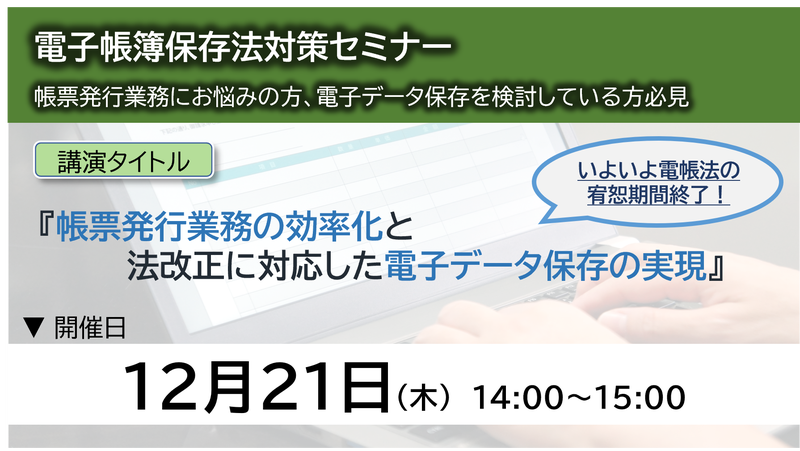 電子帳簿保存法対策セミナー

帳票発行業務にお悩みの方、電子データ保存を検討している方必見

講演タイトル

いよいよ電帳法の宥恕期間終了！

『帳票発行業務の効率化と法改正に対応した電子データ保存の実現』

▼ 開催日

12月21日（木） 14:00～15:00